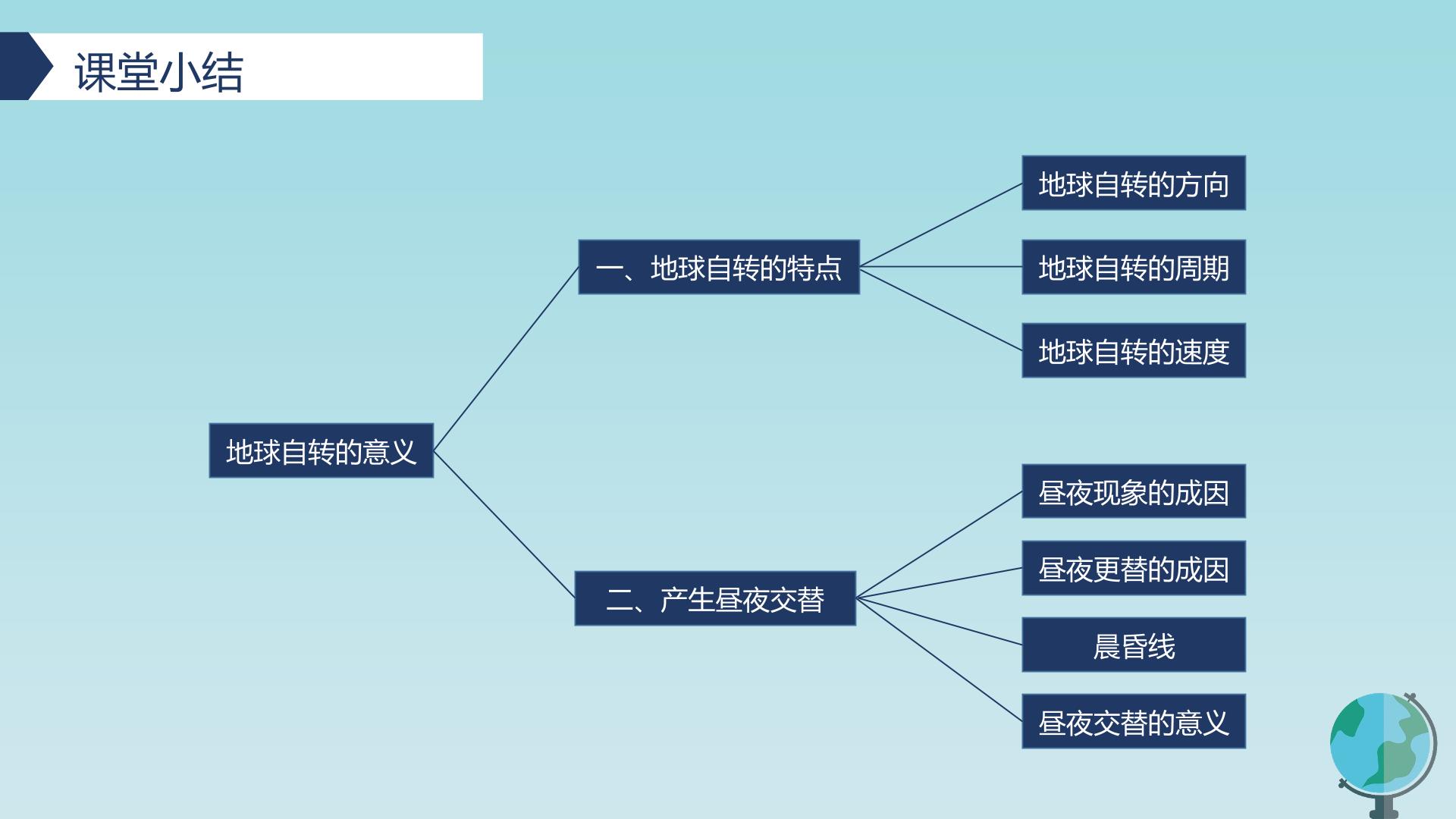 课堂小结

地球自转的意义

一、地球自转的特点

地球自转的方向

地球自转的周期

地球自转的速度

二、产生昼夜交替

昼夜现象的成因

昼夜更替的成因

晨昏线

昼夜交替的意义